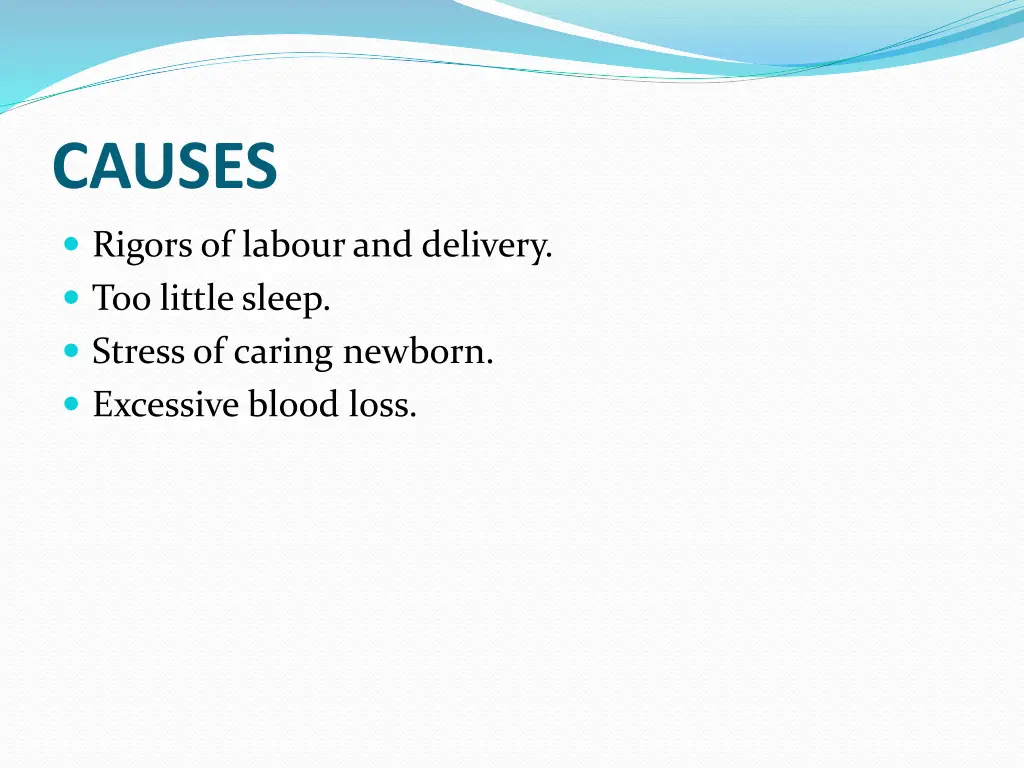 CAUSES

- Rigors of labour and delivery.
- Too little sleep.
- Stress of caring newborn.
- Excessive blood loss.